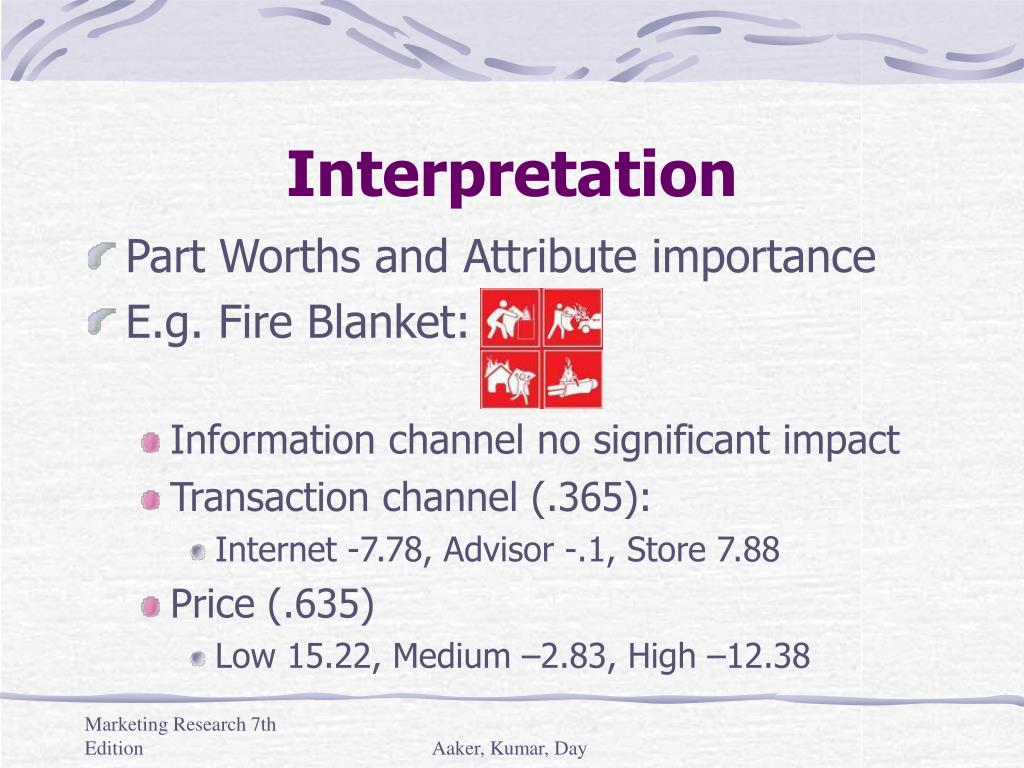 Interpretation

Part Worths and Attribute importance

E.g. Fire Blanket:

Information channel no significant impact

Transaction channel (.365):

Internet -7.78, Advisor -.1, Store 7.88

Price (.635)

Low 15.22, Medium –2.83, High –12.38

Marketing Research 7th Edition

Aaker, Kumar, Day